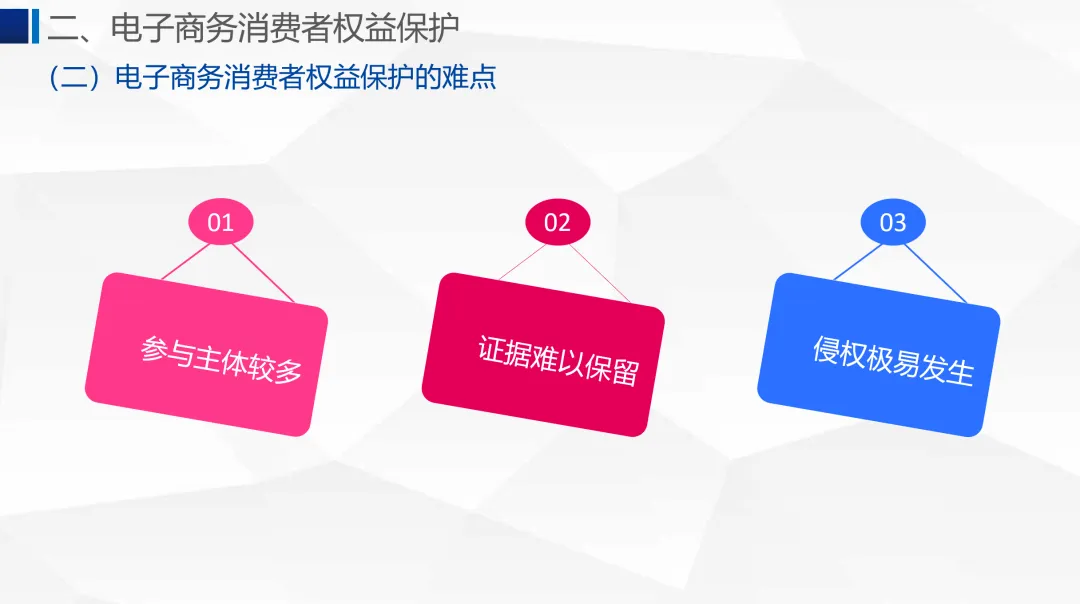 二、电子商务消费者权益保护

（二）电子商务消费者权益保护的难点

01

参与主体较多

02

证据难以保留

03

侵权极易发生